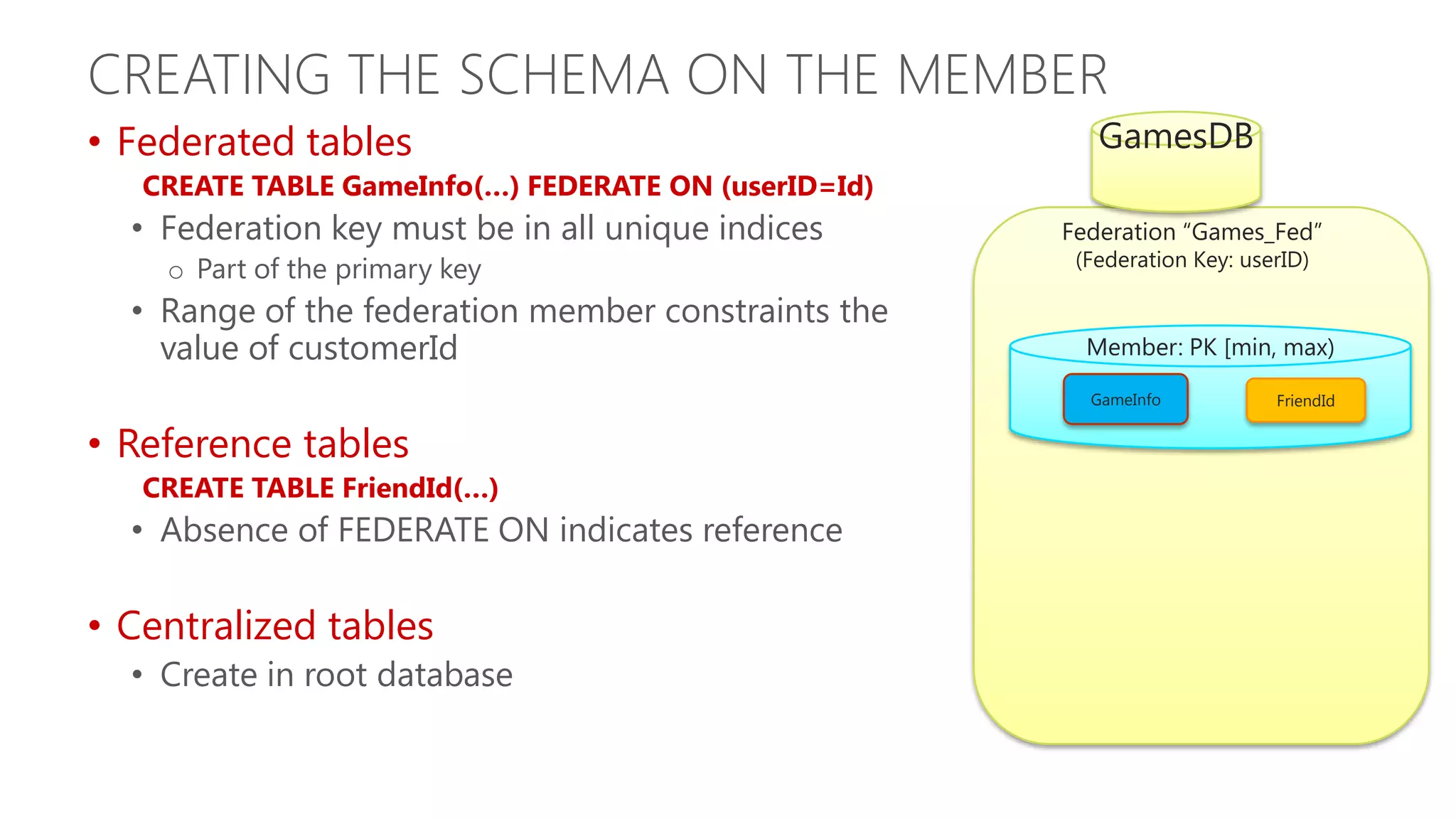 CREATING THE SCHEMA ON THE MEMBER

• Federated tables

CREATE TABLE GameInfo(…) FEDERATE ON (userID=Id)

• Federation key must be in all unique indices

○ Part of the primary key

• Range of the federation member constraints the value of customerId

• Reference tables

CREATE TABLE FriendId(…)

• Absence of FEDERATE ON indicates reference

• Centralized tables

• Create in root database

GamesDB

Federation “Games_Fed” (Federation Key: userID)

Member: PK [min, max)

GameInfo

FriendId